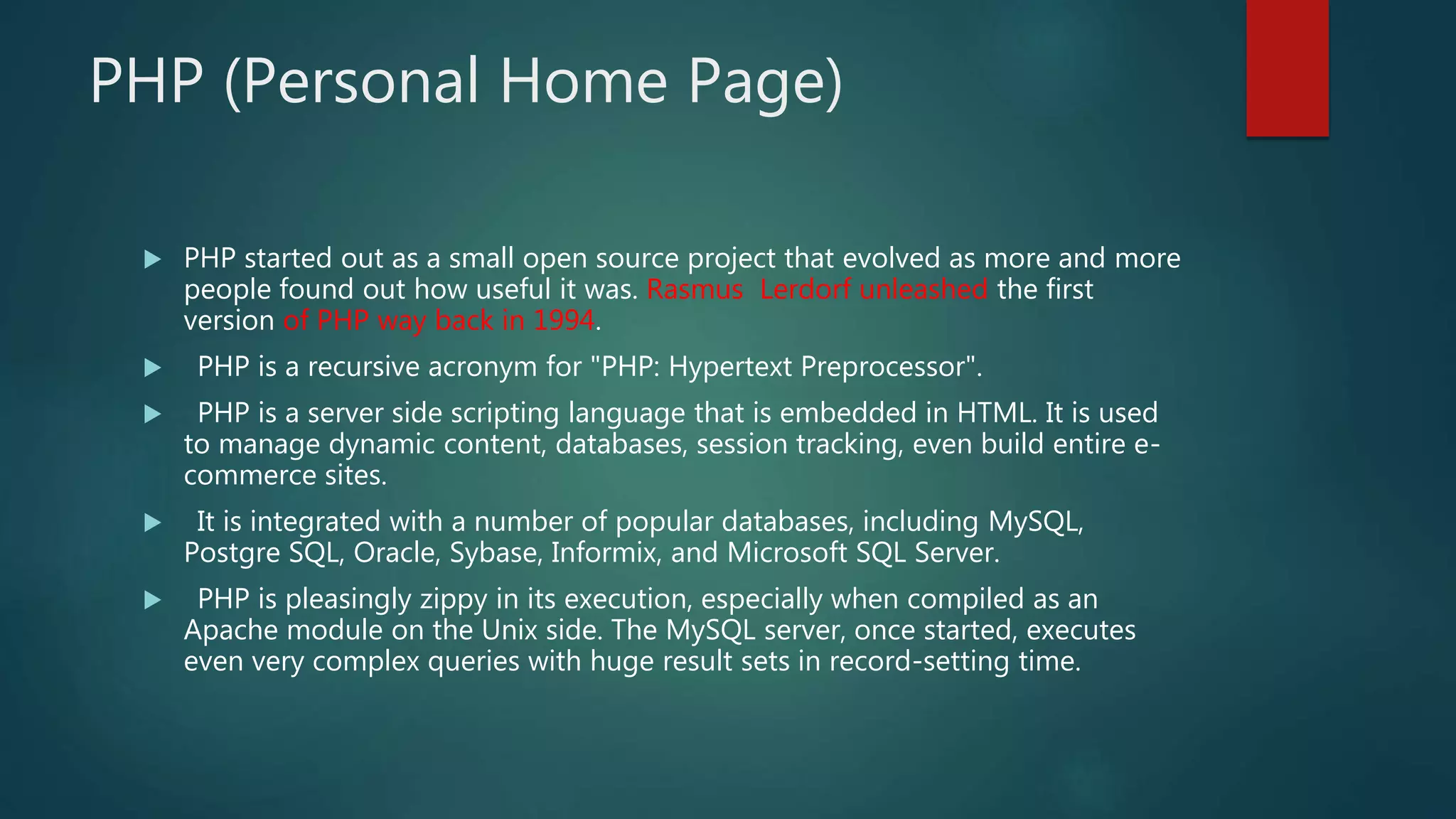 PHP (Personal Home Page)

PHP started out as a small open source project that evolved as more and more people found out how useful it was. Rasmus Lerdorf unleashed the first version of PHP way back in 1994.

PHP is a recursive acronym for "PHP: Hypertext Preprocessor".

PHP is a server side scripting language that is embedded in HTML. It is used to manage dynamic content, databases, session tracking, even build entire e-commerce sites.

It is integrated with a number of popular databases, including MySQL, Postgre SQL, Oracle, Sybase, Informix, and Microsoft SQL Server.

PHP is pleasingly zippy in its execution, especially when compiled as an Apache module on the Unix side. The MySQL server, once started, executes even very complex queries with huge result sets in record-setting time.